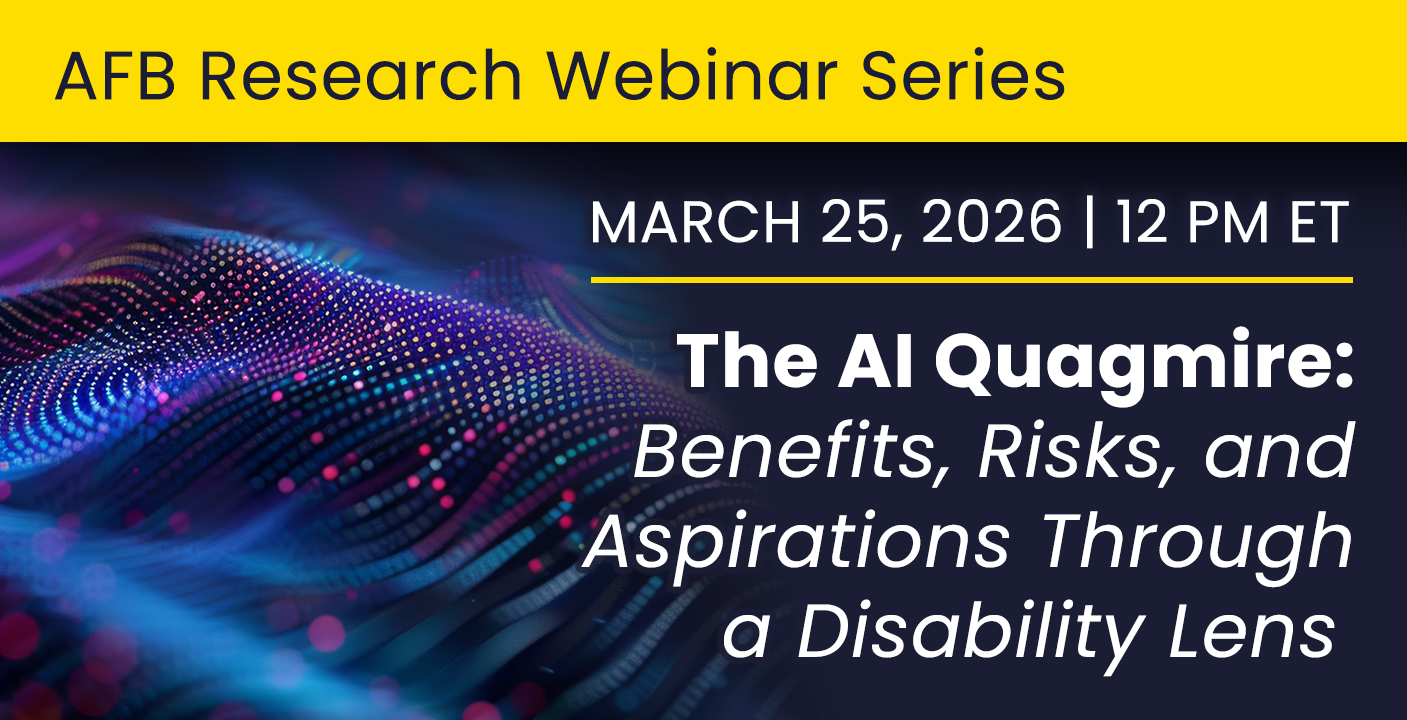 AFB Research Webinar Series

MARCH 25, 2026 | 12 PM ET

The AI Quagmire: Benefits, Risks, and Aspirations Through a Disability Lens